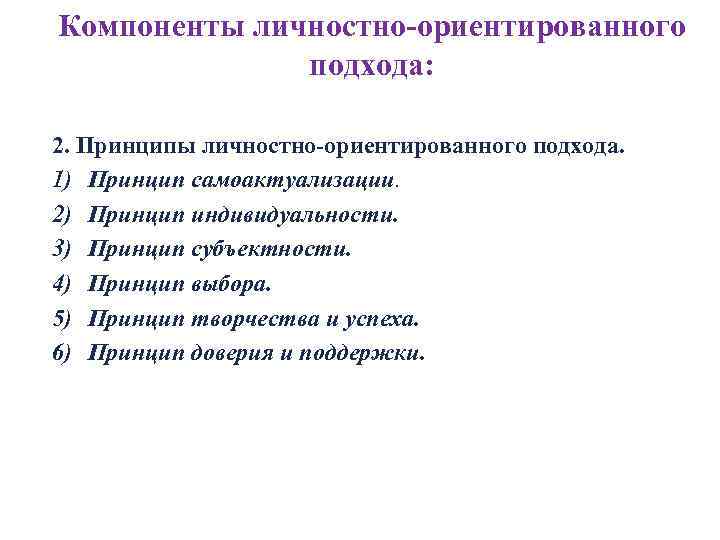 Компоненты личностно-ориентированного подхода:

2. Принципы личностно-ориентированного подхода.
1) Принцип самоактуализации.
2) Принцип индивидуальности.
3) Принцип субъектности.
4) Принцип выбора.
5) Принцип творчества и успеха.
6) Принцип доверия и поддержки.